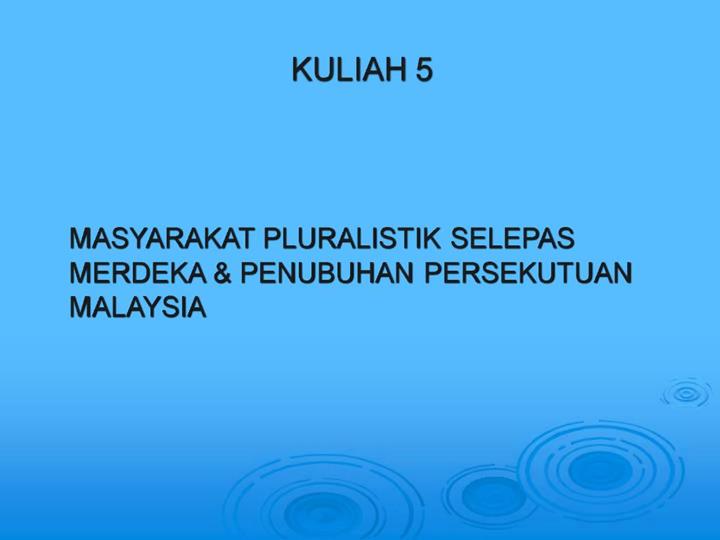 KULIAH 5

MASYARAKAT PLURALISTIK SELEPAS MERDEKA & PENUBUHAN PERSEKUTUAN MALAYSIA